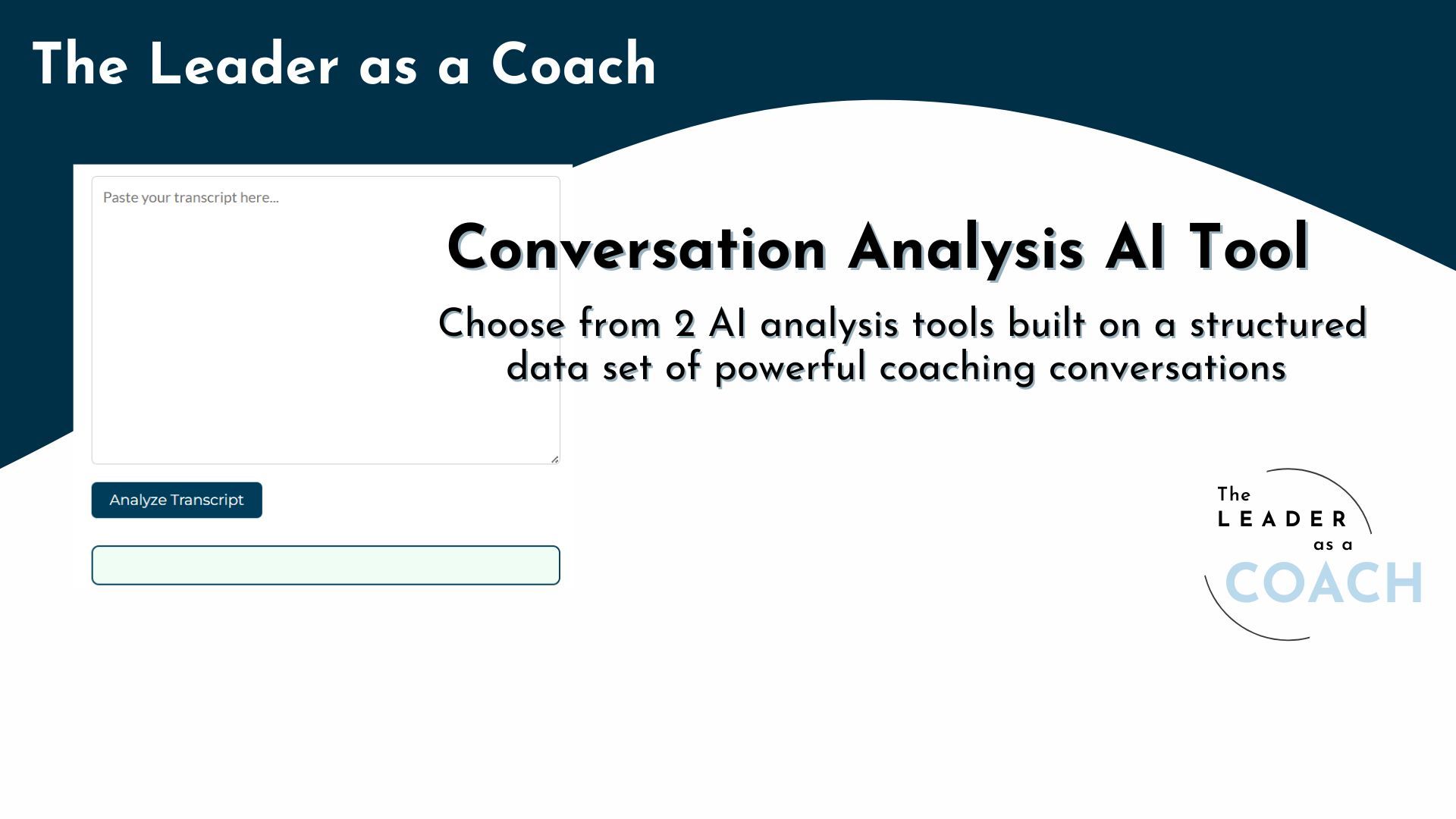 The Leader as a Coach

Paste your transcript here...

Conversation Analysis AI Tool

Choose from 2 AI analysis tools built on a structured data set of powerful coaching conversations

Analyze Transcript

The LEADER as a COACH